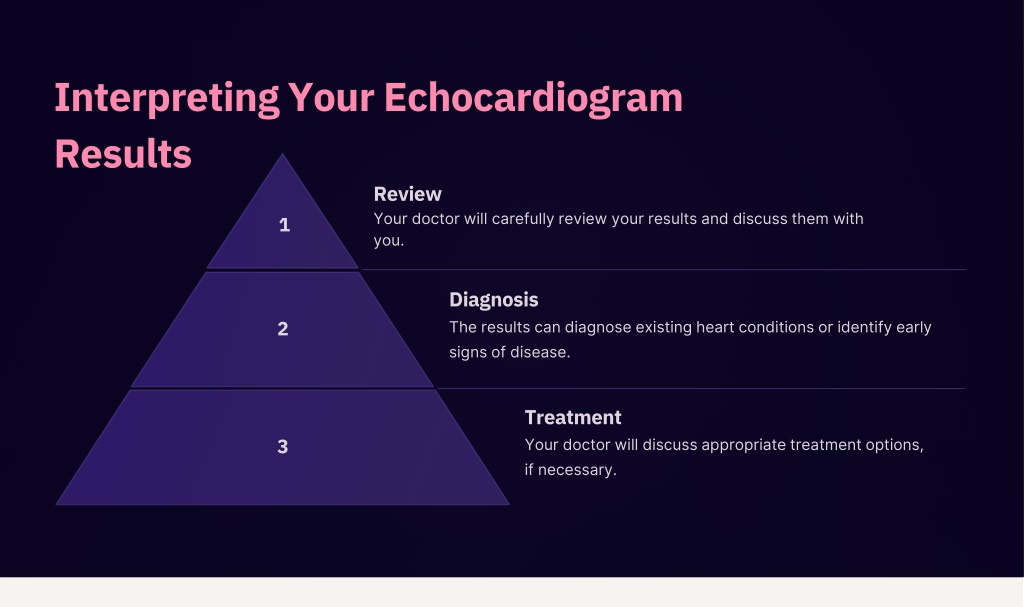 Interpreting Your Echocardiogram Results

1

Review
Your doctor will carefully review your results and discuss them with you.

2

Diagnosis
The results can diagnose existing heart conditions or identify early signs of disease.

3

Treatment
Your doctor will discuss appropriate treatment options, if necessary.